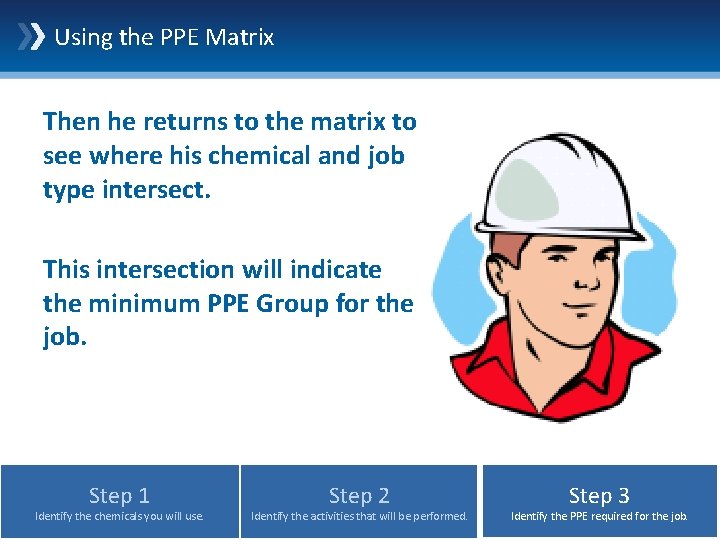 Using the PPE Matrix

Then he returns to the matrix to see where his chemical and job type intersect.

This intersection will indicate the minimum PPE Group for the job.

Step 1
Identify the chemicals you will use.

Step 2
Identify the activities that will be performed.

Step 3
Identify the PPE required for the job.